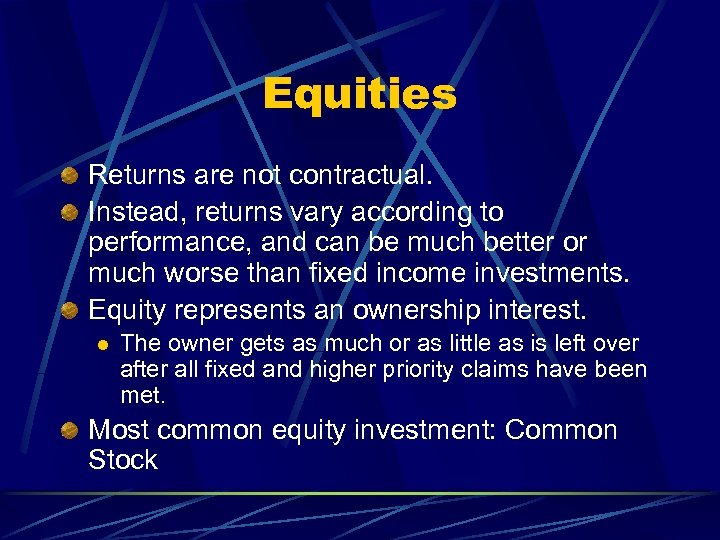 Equities

Returns are not contractual.

Instead, returns vary according to performance, and can be much better or much worse than fixed income investments.

Equity represents an ownership interest.

The owner gets as much or as little as is left over after all fixed and higher priority claims have been met.

Most common equity investment: Common Stock